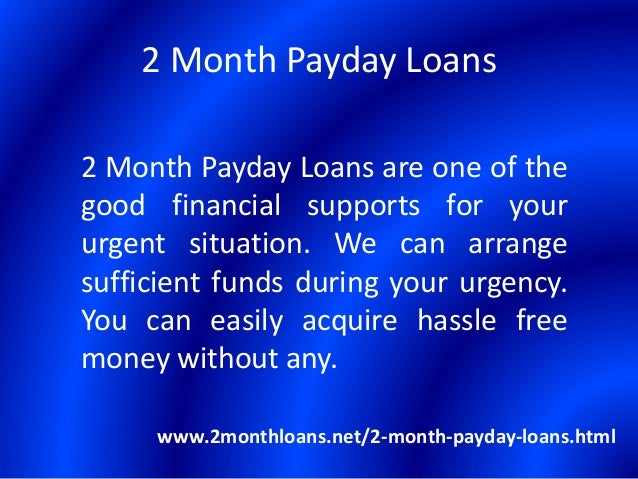 2 Month Payday Loans

2 Month Payday Loans are one of the good financial supports for your urgent situation. We can arrange sufficient funds during your urgency. You can easily acquire hassle free money without any.

www.2monthloans.net/2-month-payday-loans.html